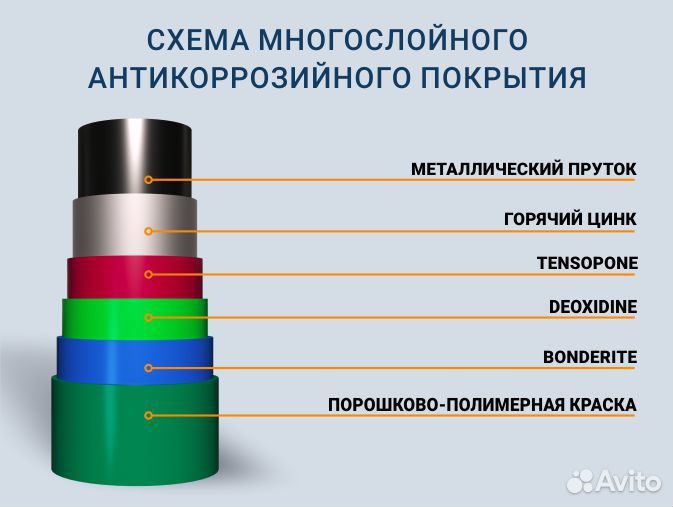 СХЕМА МНОГОСЛОЙНОГО АНТИКОРРОЗИЙНОГО ПОКРЫТИЯ

МЕТАЛЛИЧЕСКИЙ ПРУТОК

ГОРЯЧИЙ ЦИНК

TENSOPONE

DEOXIDINE

BONDERITE

ПОРОШКОВО-ПОЛИМЕРНАЯ КРАСКА

Avito